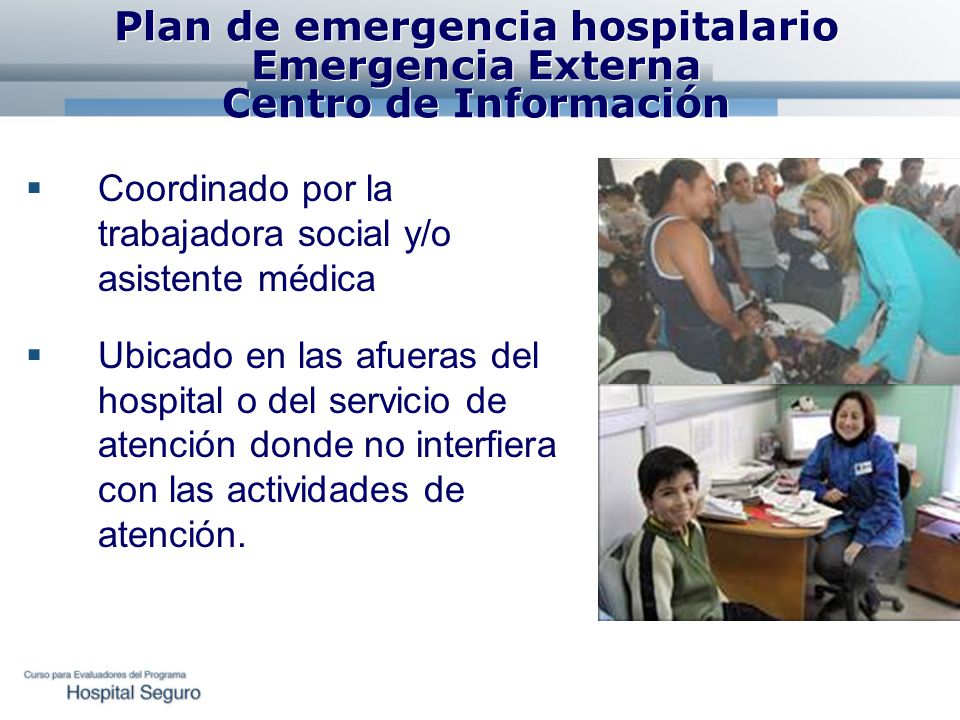 Plan de emergencia hospitalario
Emergencia Externa
Centro de Información

▪ Coordinado por la trabajadora social y/o asistente médica

▪ Ubicado en las afueras del hospital o del servicio de atención donde no interfiera con las actividades de atención.

Curso para Evaluadores del Programa
Hospital Seguro